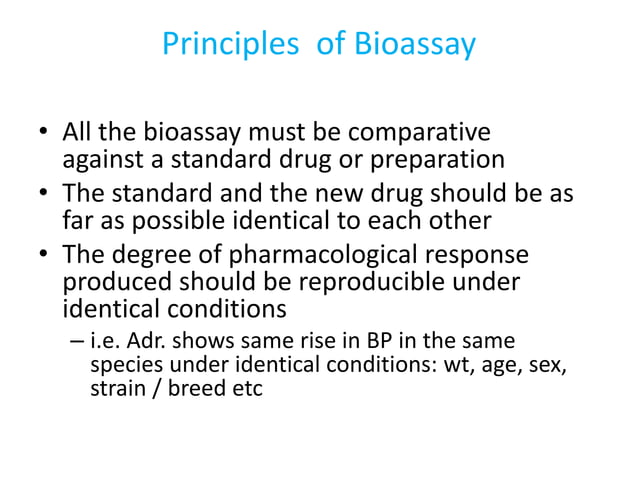 Principles of Bioassay

• All the bioassay must be comparative against a standard drug or preparation
• The standard and the new drug should be as far as possible identical to each other
• The degree of pharmacological response produced should be reproducible under identical conditions
– i.e. Adr. shows same rise in BP in the same species under identical conditions: wt, age, sex, strain / breed etc